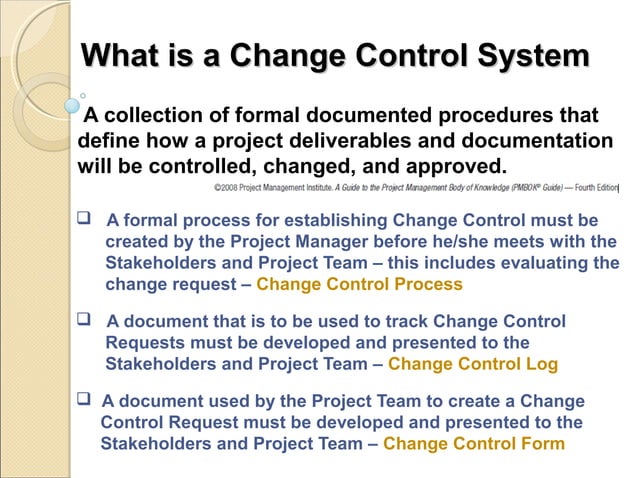 What is a Change Control System

A collection of formal documented procedures that define how a project deliverables and documentation will be controlled, changed, and approved.

©2008 Project Management Institute. A Guide to the Project Management Body of Knowledge (PMBOK® Guide) — Fourth Edition

❑ A formal process for establishing Change Control must be created by the Project Manager before he/she meets with the Stakeholders and Project Team – this includes evaluating the change request – Change Control Process

❑ A document that is to be used to track Change Control Requests must be developed and presented to the Stakeholders and Project Team – Change Control Log

❑ A document used by the Project Team to create a Change Control Request must be developed and presented to the Stakeholders and Project Team – Change Control Form